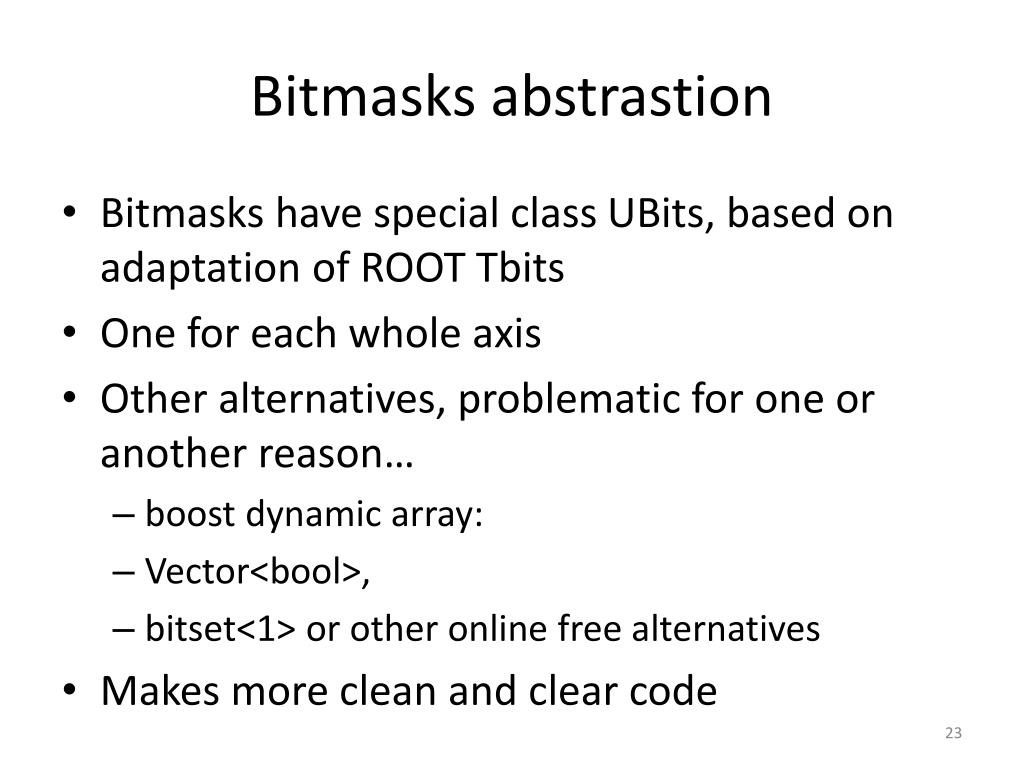 Bitmasks abstrastion

• Bitmasks have special class UBits, based on adaptation of ROOT Tbits
• One for each whole axis
• Other alternatives, problematic for one or another reason…
– boost dynamic array:
– Vector<bool>,
– bitset<1> or other online free alternatives
• Makes more clean and clear code

23